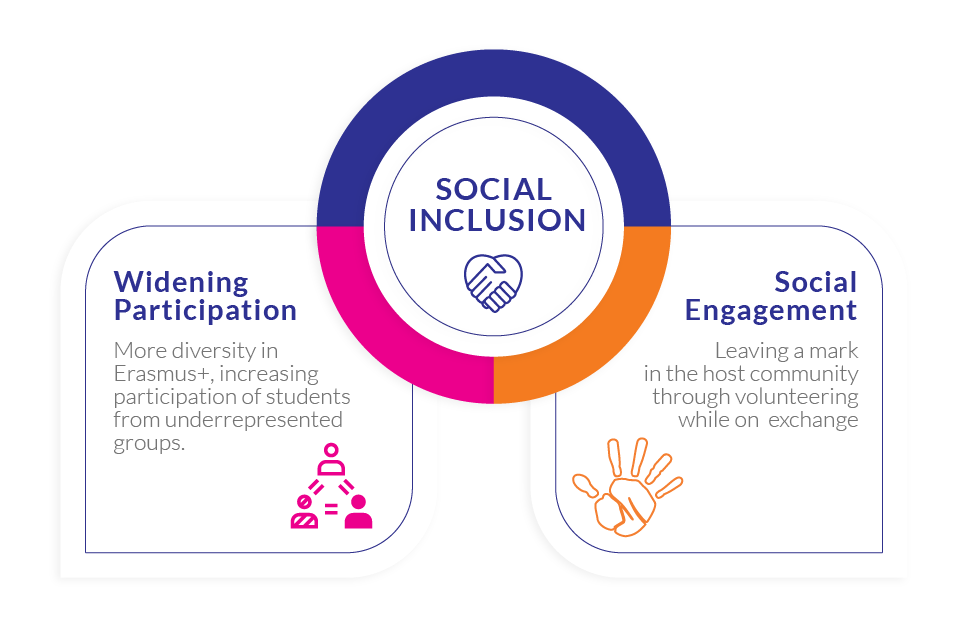 SOCIAL INCLUSION

Widening Participation

More diversity in Erasmus+, increasing participation of students from underrepresented groups.

Social Engagement

Leaving a mark in the host community through volunteering while on exchange